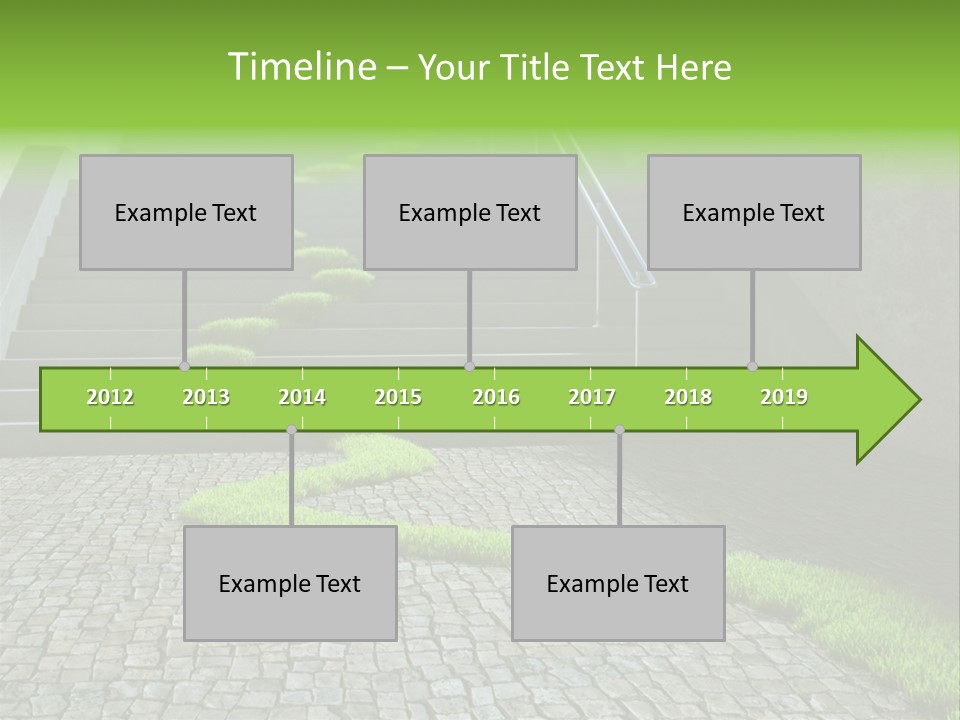 Timeline – Your Title Text Here

Example Text

Example Text

Example Text

2012 2013 2014 2015 2016 2017 2018 2019

Example Text

Example Text